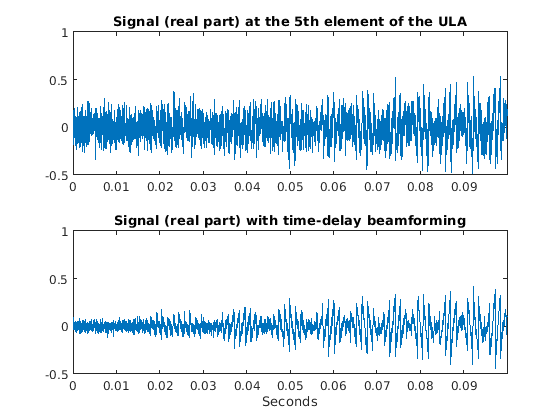 Signal (real part) at the 5th element of the ULA

1
0.5
0
-0.5

0 0.01 0.02 0.03 0.04 0.05 0.06 0.07 0.08 0.09

Signal (real part) with time-delay beamforming

1
0.5
0
-0.5

0 0.01 0.02 0.03 0.04 0.05 0.06 0.07 0.08 0.09

Seconds